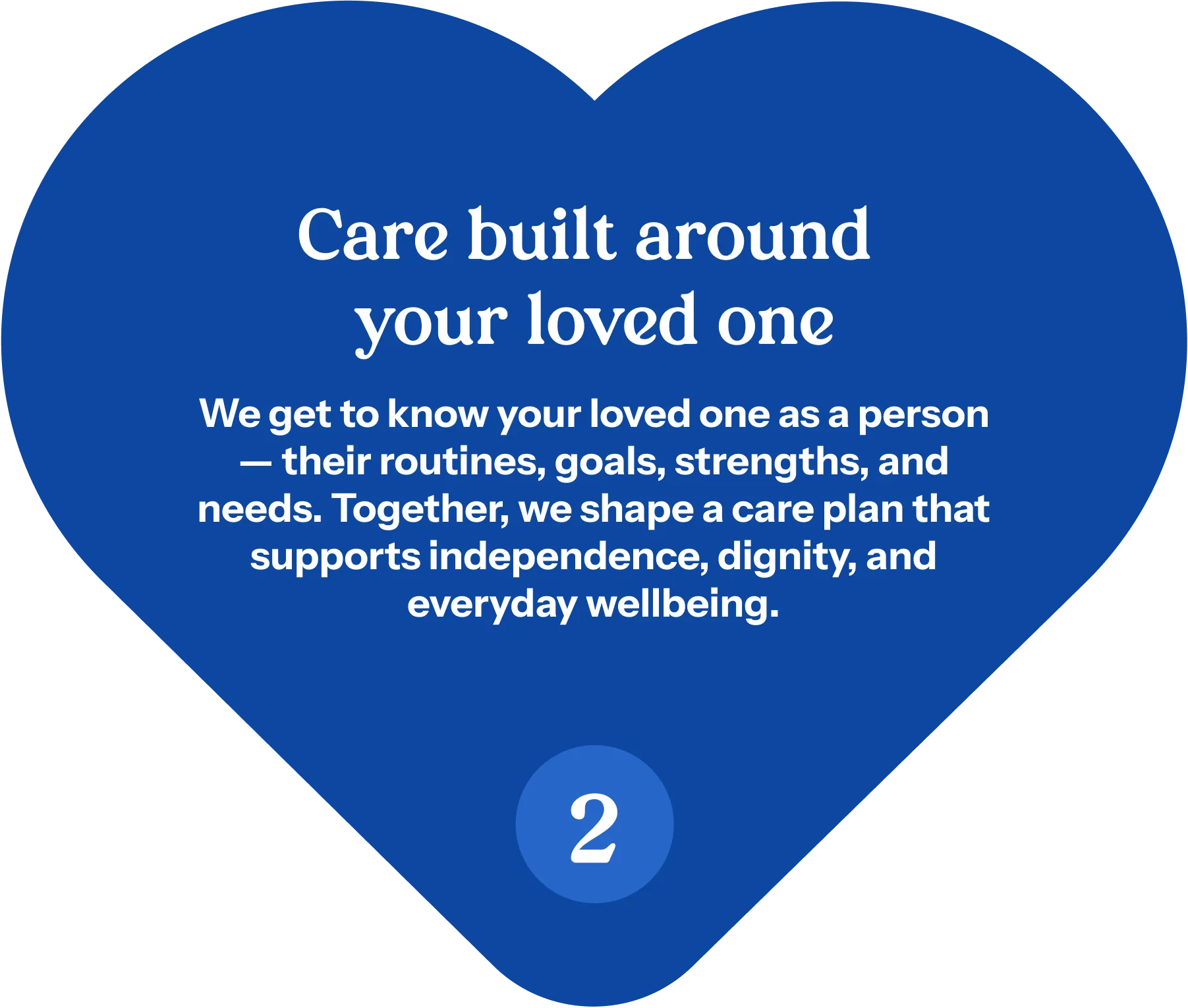 Care built around your loved one

We get to know your loved one as a person — their routines, goals, strengths, and needs. Together, we shape a care plan that supports independence, dignity, and everyday wellbeing.

2